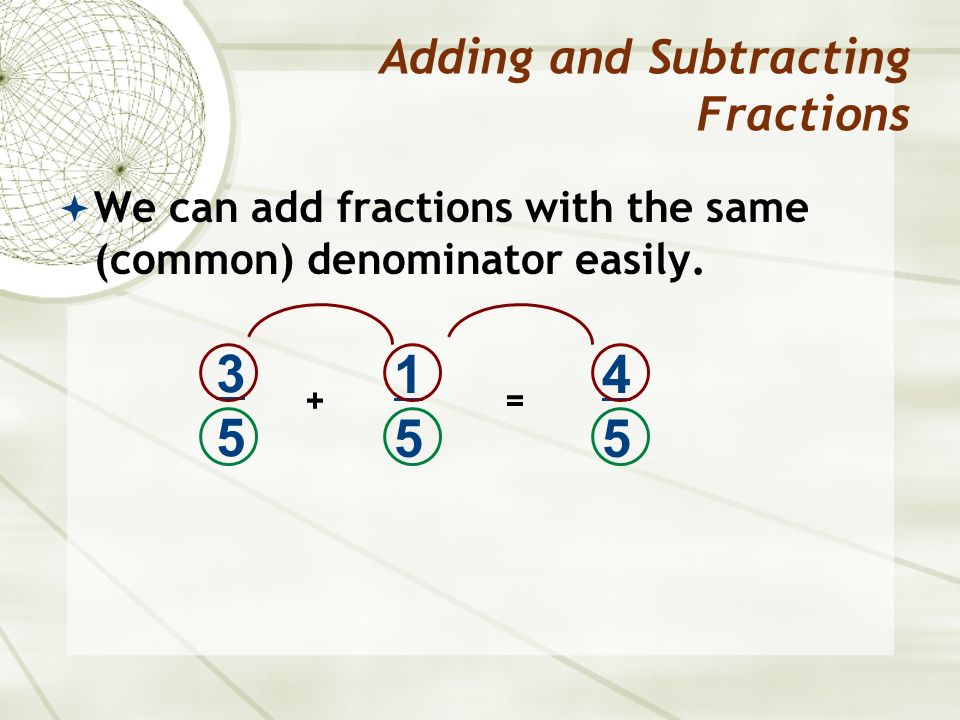 Adding and Subtracting Fractions

We can add fractions with the same (common) denominator easily.

$\frac{3}{5} + \frac{1}{5} = \frac{4}{5}$